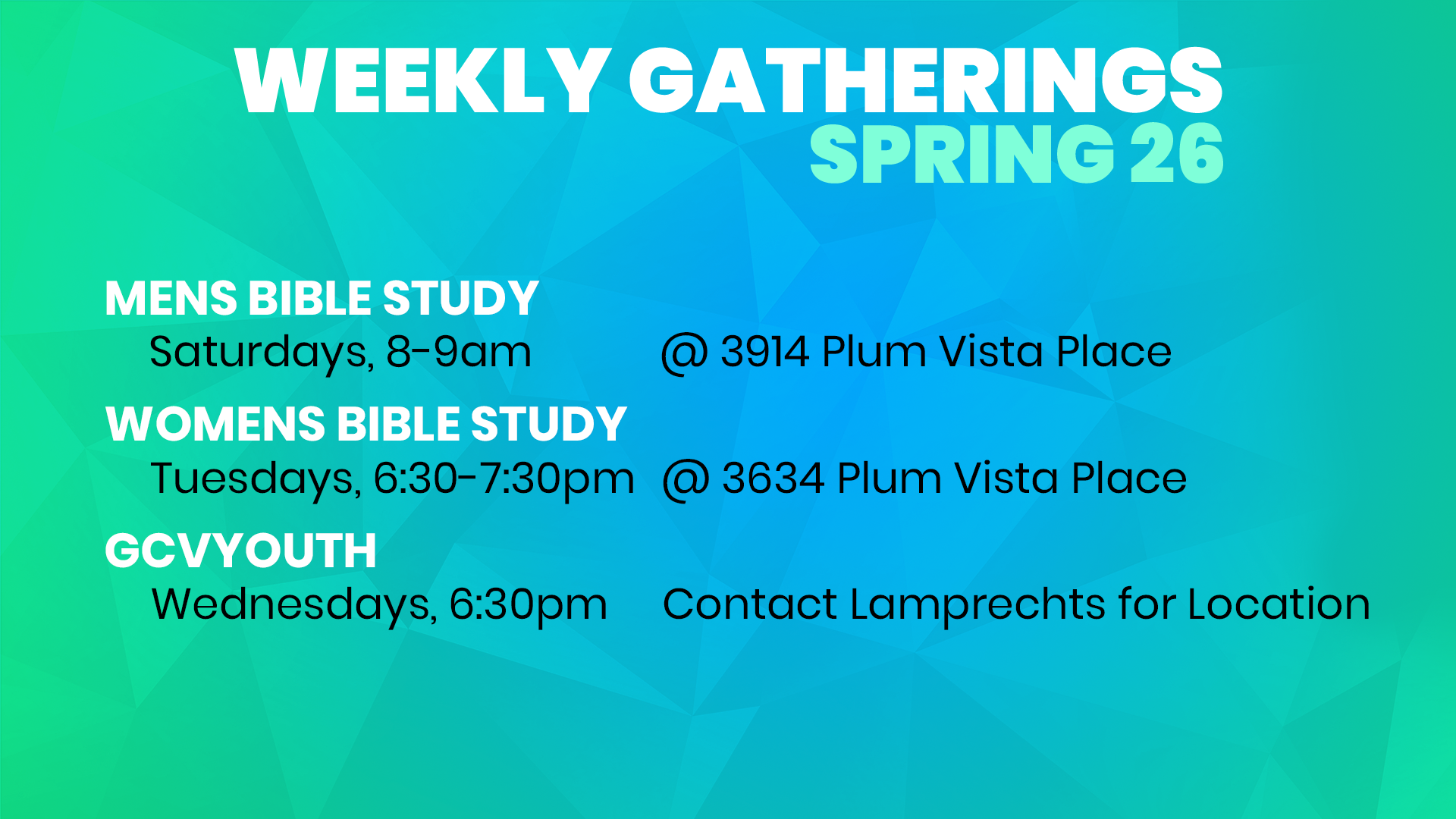 WEEKLY GATHERINGS
SPRING 26

MENS BIBLE STUDY
Saturdays, 8-9am @ 3914 Plum Vista Place

WOMENS BIBLE STUDY
Tuesdays, 6:30-7:30pm @ 3634 Plum Vista Place

GCVYOUTH
Wednesdays, 6:30pm Contact Lamprechts for Location